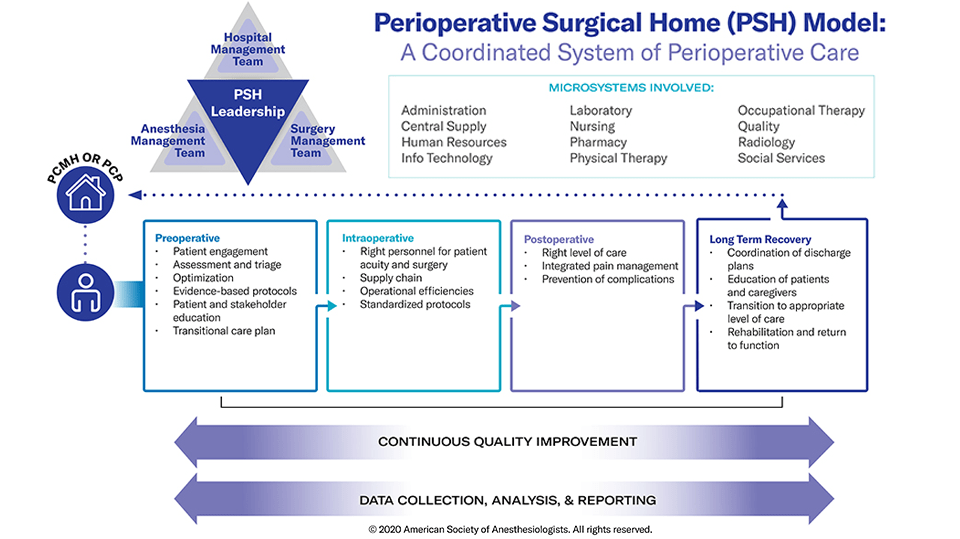 Hospital Management Team

PSH Leadership

Anesthesia Management Team

Surgery Management Team

Perioperative Surgical Home (PSH) Model:
A Coordinated System of Perioperative Care

MICROSYSTEMS INVOLVED:

Administration
Central Supply
Human Resources
Info Technology

Laboratory
Nursing
Pharmacy
Physical Therapy

Occupational Therapy
Quality
Radiology
Social Services

PCMH OR PCP

Preoperative
- Patient engagement
- Assessment and triage
- Optimization
- Evidence-based protocols
- Patient and stakeholder education
- Transitional care plan

Intraoperative
- Right personnel for patient acuity and surgery
- Supply chain
- Operational efficiencies
- Standardized protocols

Postoperative
- Right level of care
- Integrated pain management
- Prevention of complications

Long Term Recovery
- Coordination of discharge plans
- Education of patients and caregivers
- Transition to appropriate level of care
- Rehabilitation and return to function

CONTINUOUS QUALITY IMPROVEMENT

DATA COLLECTION, ANALYSIS, & REPORTING

© 2020 American Society of Anesthesiologists. All rights reserved.